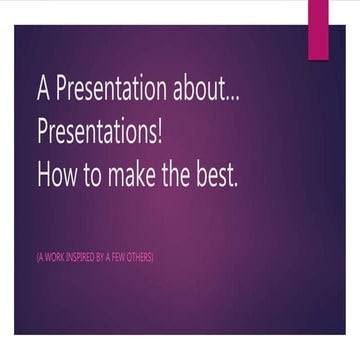 A Presentation about...
Presentations!
How to make the best.

(A WORK INSPIRED BY A FEW OTHERS)